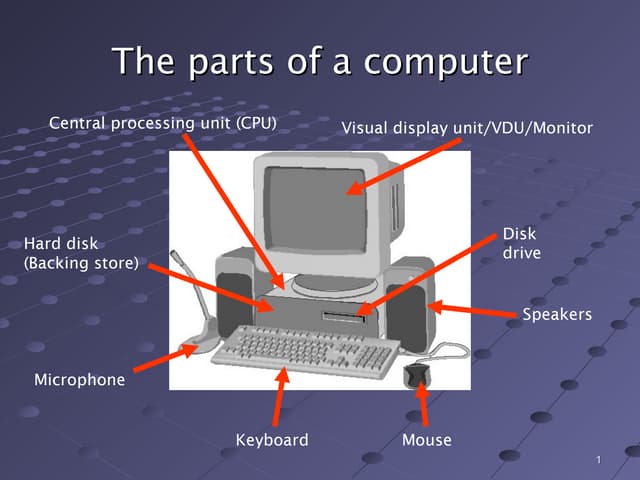 The parts of a computer

Central processing unit (CPU)

Visual display unit/VDU/Monitor

Hard disk (Backing store)

Disk drive

Speakers

Microphone

Keyboard

Mouse

1